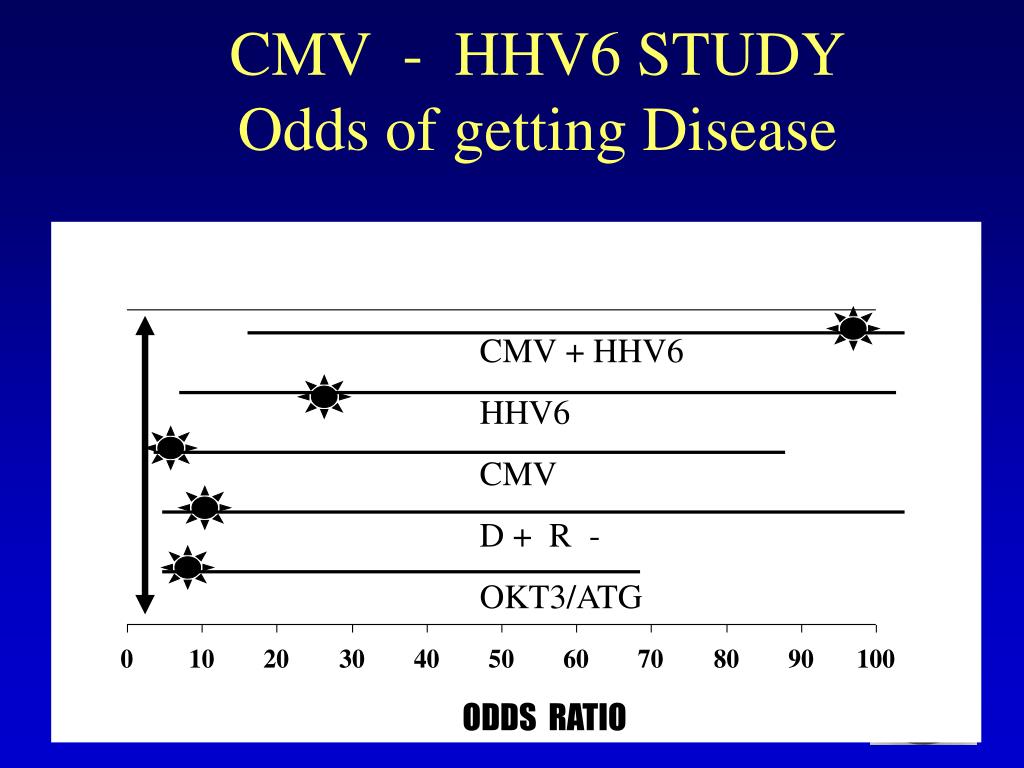 CMV - HHV6 STUDY
Odds of getting Disease

CMV + HHV6
HHV6
CMV
D + R -
OKT3/ATG

0 10 20 30 40 50 60 70 80 90 100

ODDS RATIO